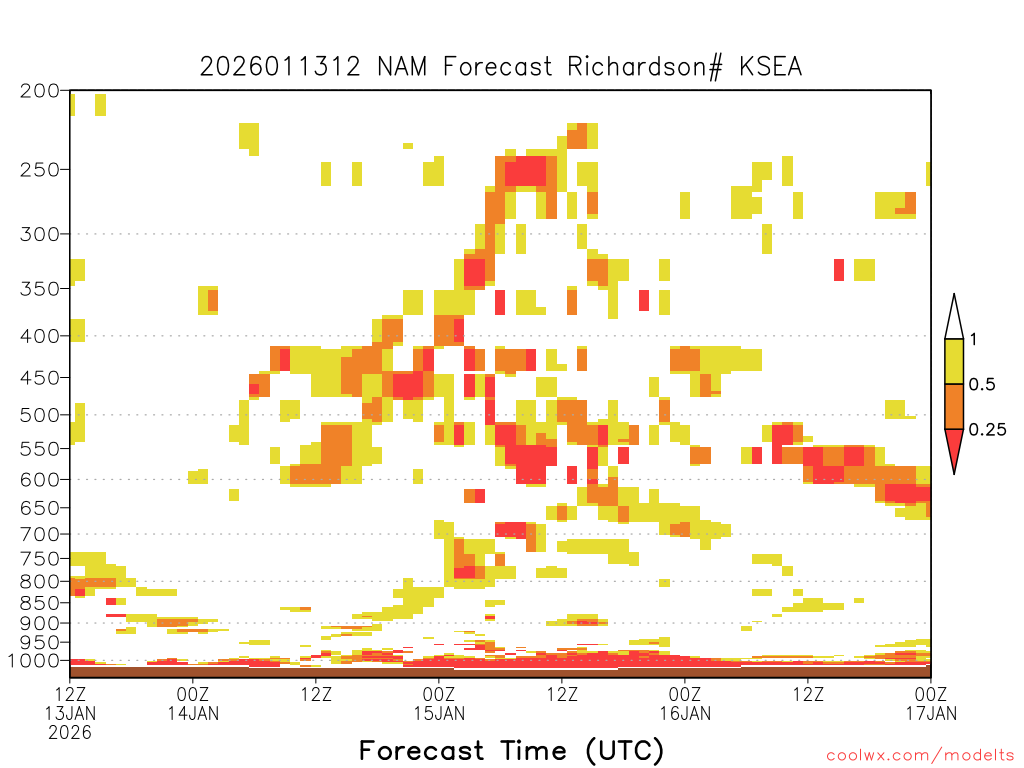 2026011312 NAM Forecast Richardson# KSEA

200
250
300
350
400
450
500
550
600
650
700
750
800
850
900
950
1000

1
0.5
0.25

12Z
13JAN
2026
00Z
14JAN
12Z
00Z
15JAN
12Z
00Z
16JAN
12Z
00Z
17JAN

Forecast Time (UTC)

coolwx.com/modelts